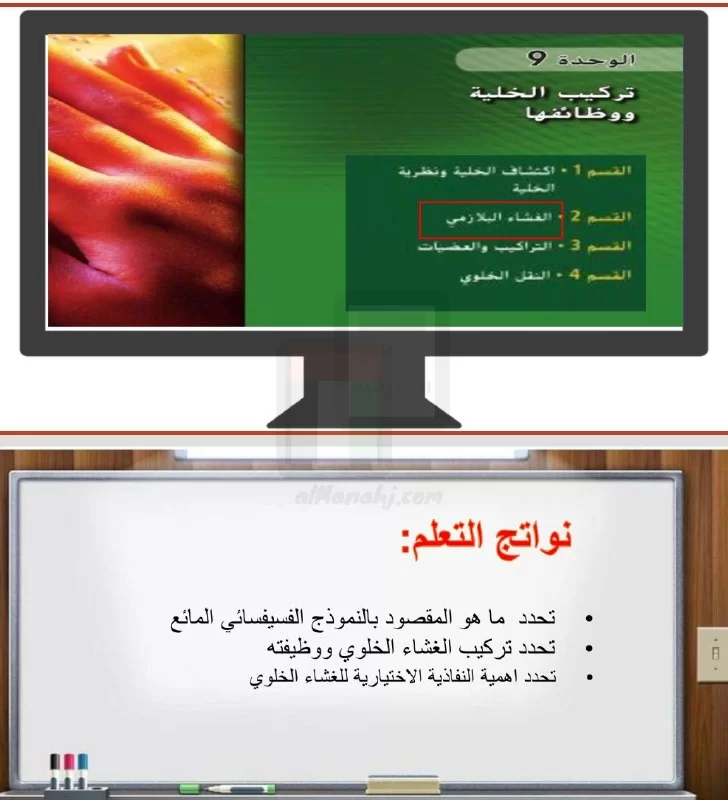 الوحدة 9

تركيب الخلية ووظائفها

القسم 1 • اكتشاف الخلية ونظرية الخلية
القسم 2 • الغشاء البلازمي
القسم 3 • التراكيب والعضيات
القسم 4 • النقل الخلوي

alManahj.com

نواتج التعلم:

• تحدد ما هو المقصود بالنموذج الفسيفسائي المائع
• تحدد تركيب الغشاء الخلوي ووظيفته
• تحدد اهمية النفاذية الاختيارية للغشاء الخلوي